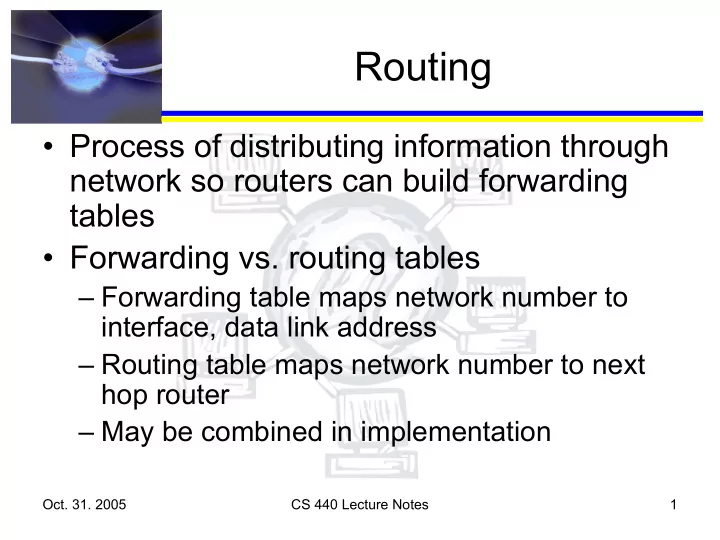 Routing

• Process of distributing information through network so routers can build forwarding tables
• Forwarding vs. routing tables
– Forwarding table maps network number to interface, data link address
– Routing table maps network number to next hop router
– May be combined in implementation

Oct. 31. 2005
CS 440 Lecture Notes
1